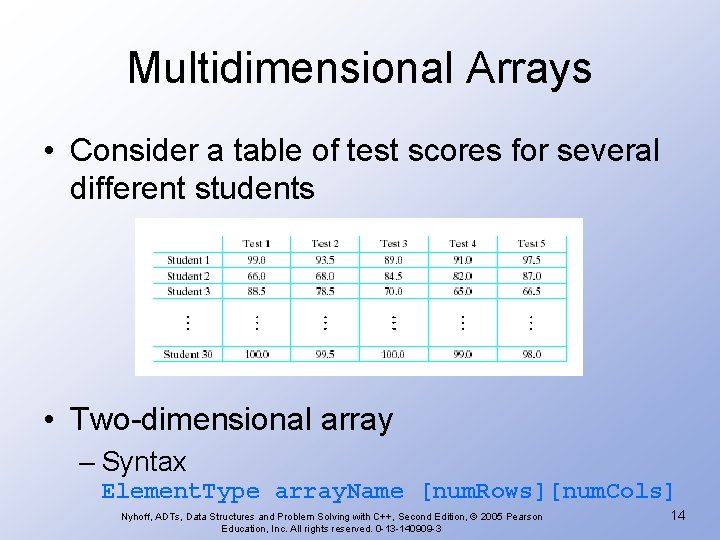 Multidimensional Arrays

• Consider a table of test scores for several different students

| | Test 1 | Test 2 | Test 3 | Test 4 | Test 5 |
|---|---|---|---|---|---|
| Student 1 | 99.0 | 93.5 | 89.0 | 91.0 | 97.5 |
| Student 2 | 66.0 | 68.0 | 84.5 | 82.0 | 87.0 |
| Student 3 | 88.5 | 78.5 | 70.0 | 65.0 | 66.5 |
| ⋮ | ⋮ | ⋮ | ⋮ | ⋮ | ⋮ |
| Student 30 | 100.0 | 99.5 | 100.0 | 99.0 | 98.0 |

• Two-dimensional array
– Syntax
ElementType arrayName [numRows][numCols]

Nyhoff, ADTs, Data Structures and Problem Solving with C++, Second Edition, © 2005 Pearson Education, Inc. All rights reserved. 0-13-140909-3

14